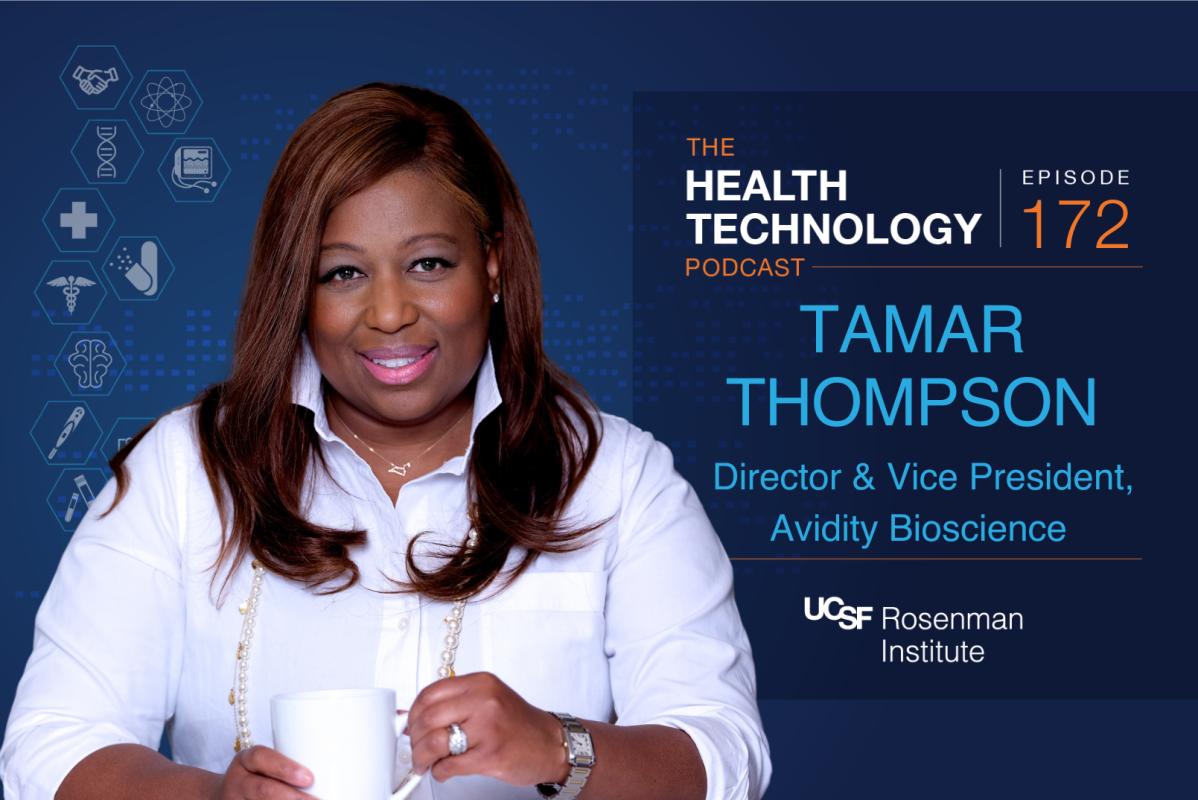 THE
HEALTH
TECHNOLOGY
PODCAST

EPISODE
172

TAMAR
THOMPSON

Director & Vice President,
Avidity Bioscience

UCSF Rosenman
Institute